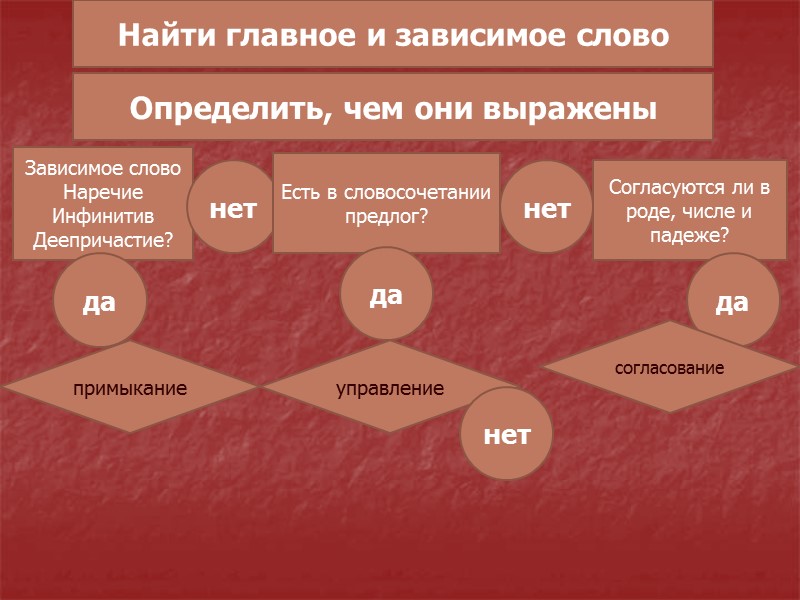 Найти главное и зависимое слово

Определить, чем они выражены

Зависимое слово Наречие Инфинитив Деепричастие?

нет

Есть в словосочетании предлог?

нет

Согласуются ли в роде, числе и падеже?

да

да

да

примыкание

управление

согласование

нет